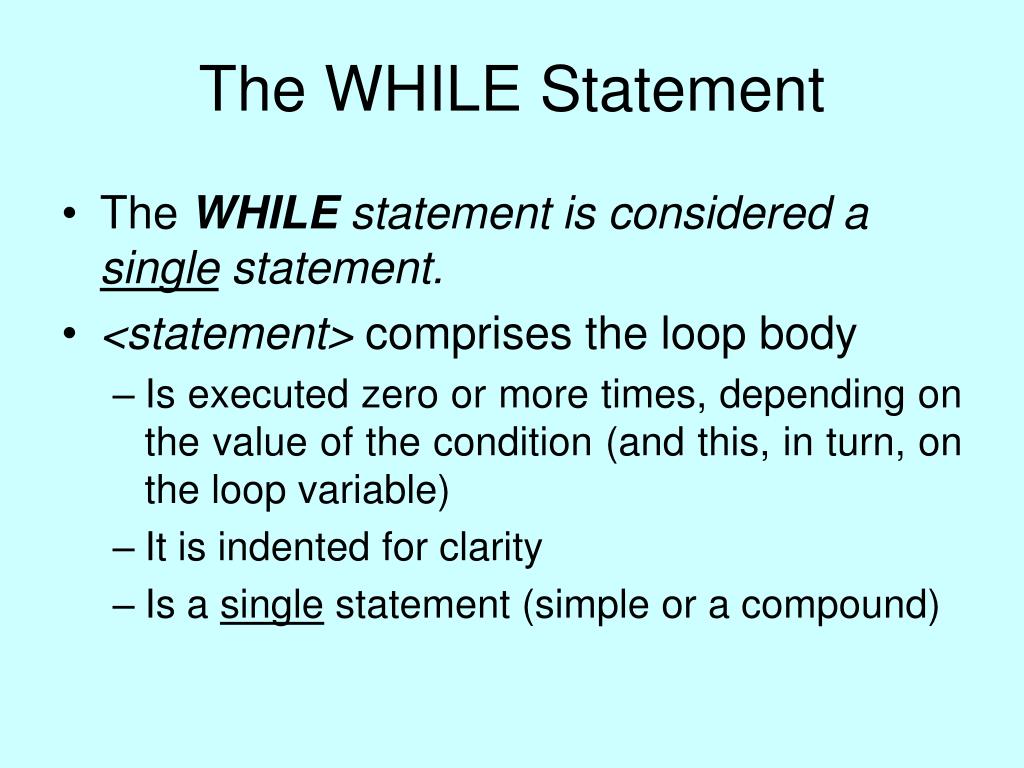 The WHILE Statement

• The WHILE statement is considered a single statement.
• <statement> comprises the loop body
– Is executed zero or more times, depending on the value of the condition (and this, in turn, on the loop variable)
– It is indented for clarity
– Is a single statement (simple or a compound)